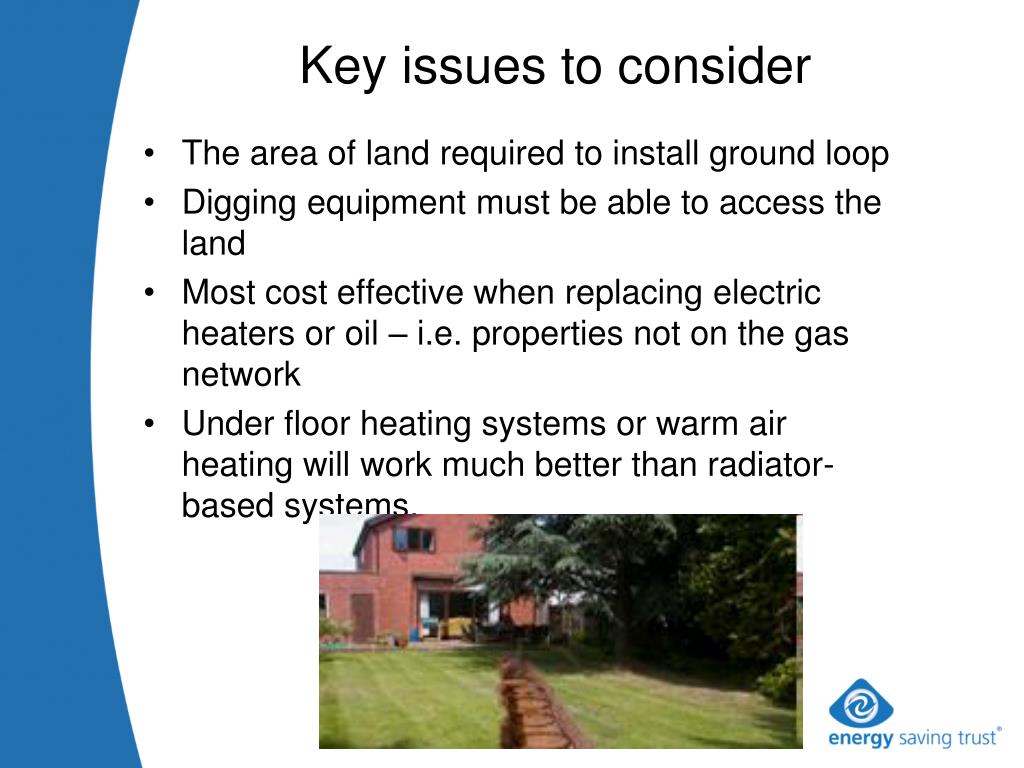 Key issues to consider

• The area of land required to install ground loop
• Digging equipment must be able to access the land
• Most cost effective when replacing electric heaters or oil – i.e. properties not on the gas network
• Under floor heating systems or warm air heating will work much better than radiator-based systems.

energy saving trust®